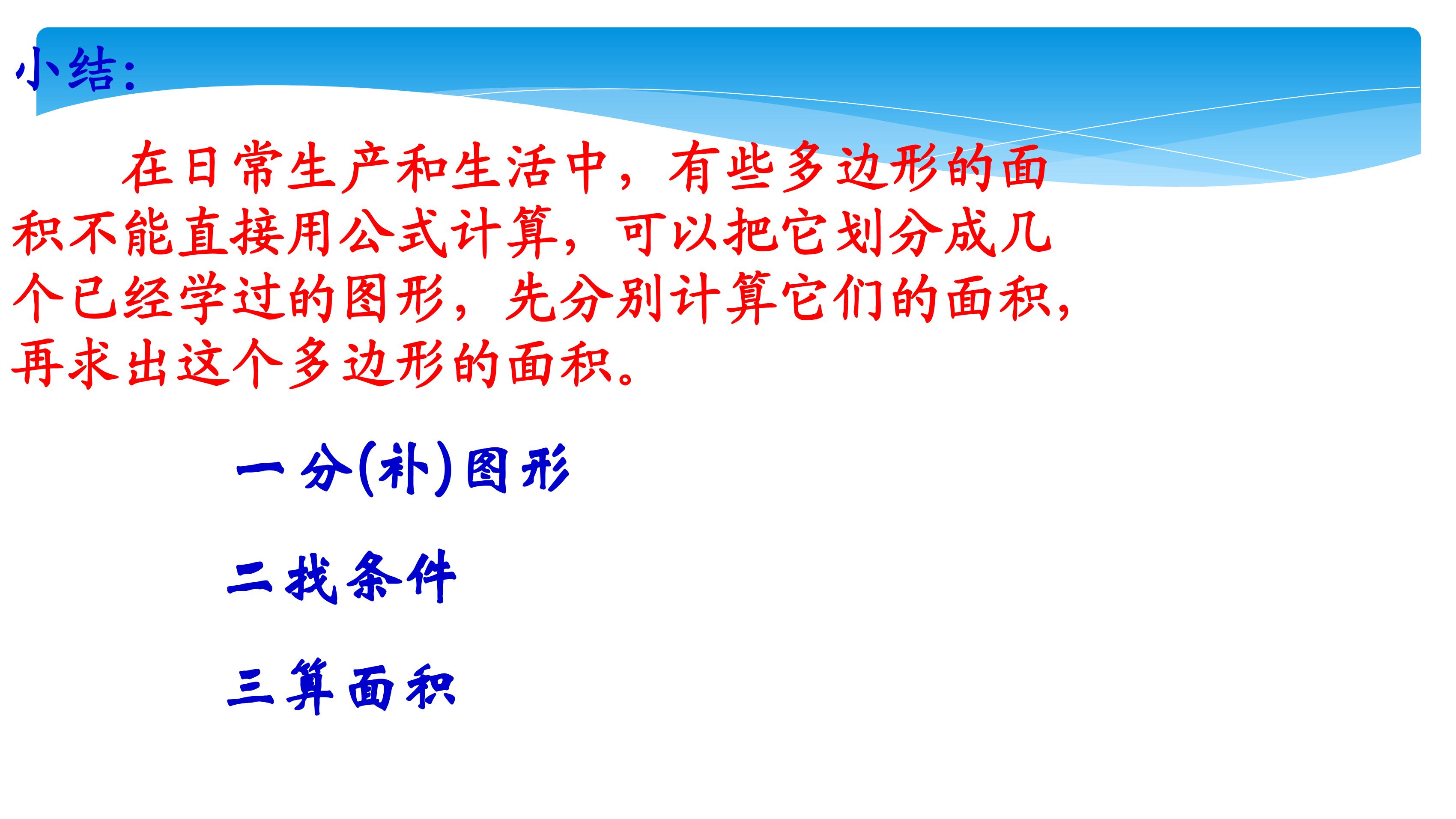 小结:

在日常生产和生活中，有些多边形的面积不能直接用公式计算，可以把它划分成几个已经学过的图形，先分别计算它们的面积，再求出这个多边形的面积。

一分(补)图形

二找条件

三算面积